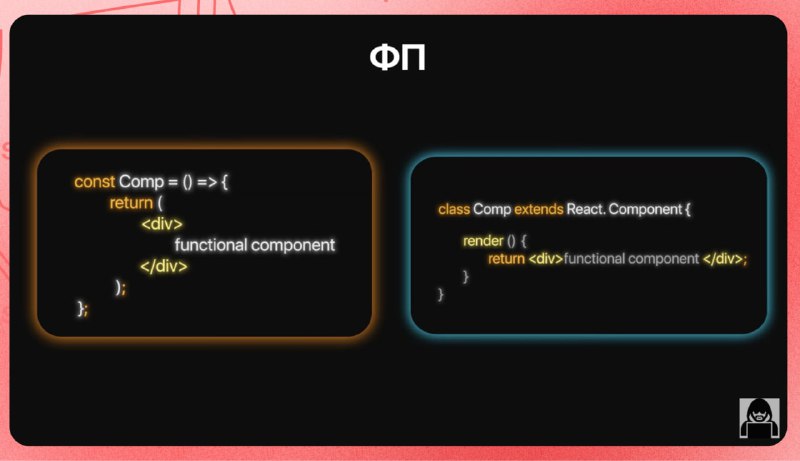 ФП

const Comp = () => {
return (
<div>
functional component
</div>
);
};

class Comp extends React. Component {

render () {
return <div>functional component </div>;
}
}